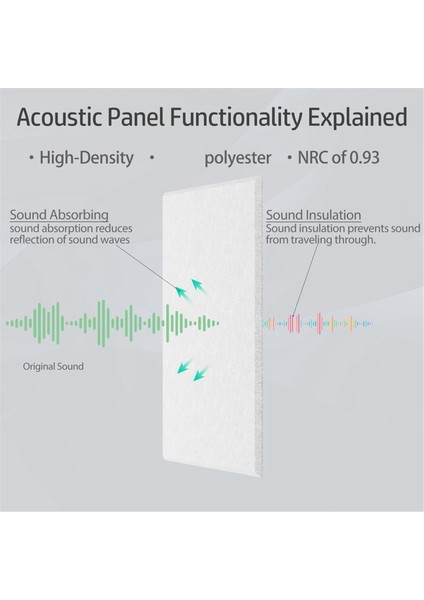 Acoustic Panel Functionality Explained

• High-Density • polyester • NRC of 0.93

Sound Absorbing
sound absorption reduces reflection of sound waves

Sound Insulation
Sound insulation prevents sound from traveling through.

Original Sound